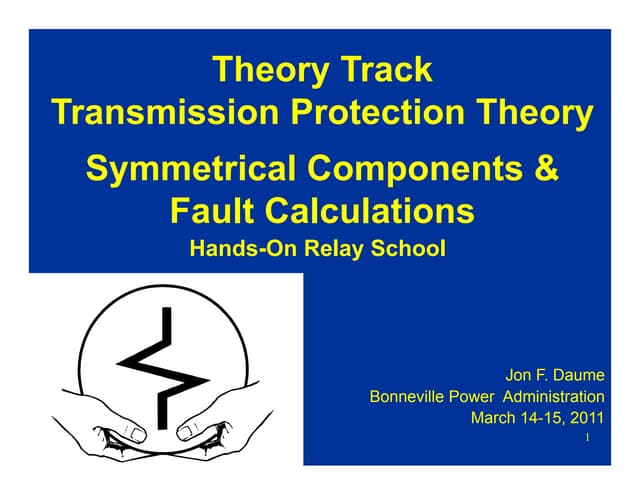 Theory Track
Transmission Protection Theory

Symmetrical Components &
Fault Calculations

Hands-On Relay School

Jon F. Daume
Bonneville Power Administration
March 14-15, 2011

1